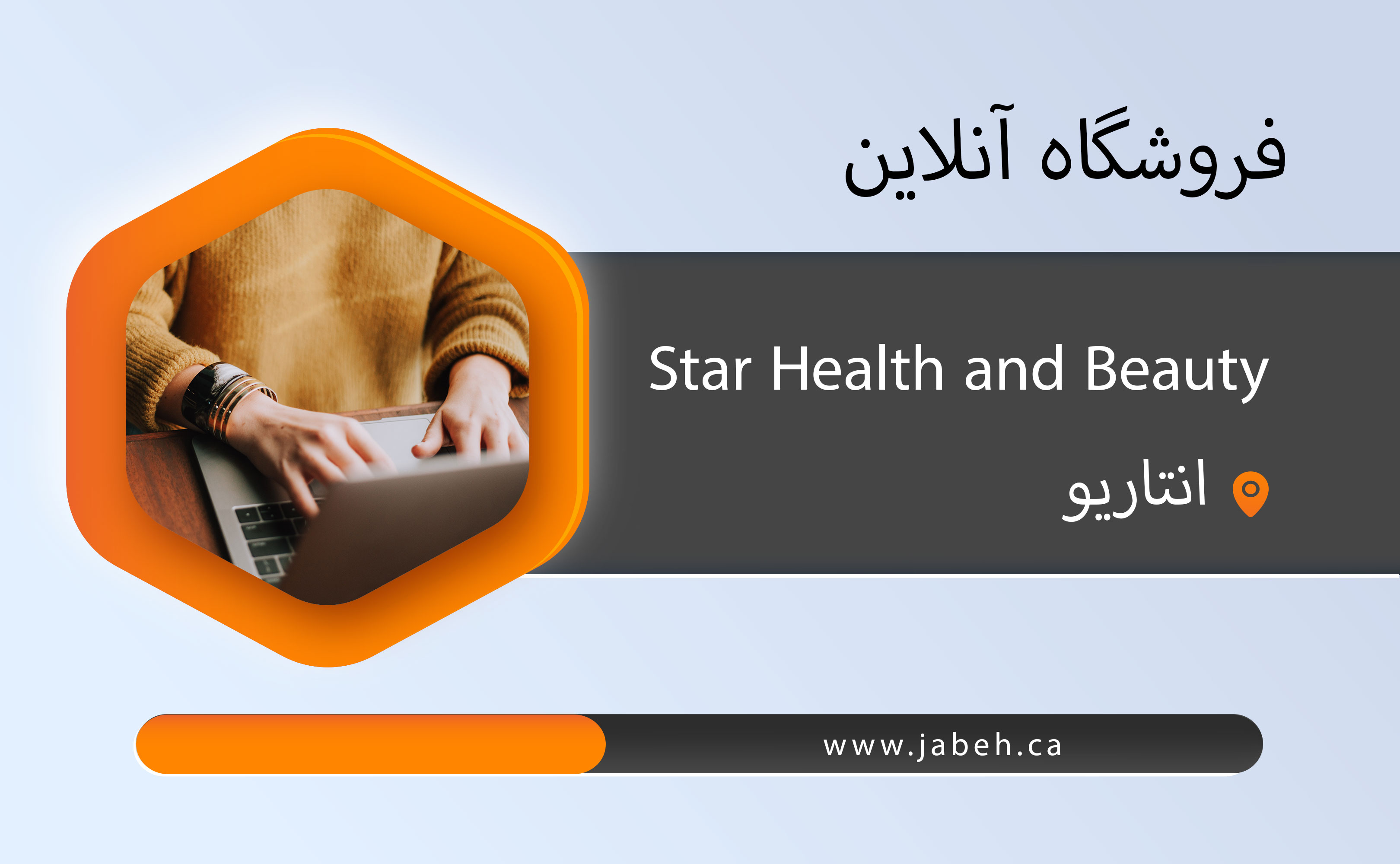 فروشگاه آنلاین

Star Health and Beauty

انتاریو

www.jabeh.ca